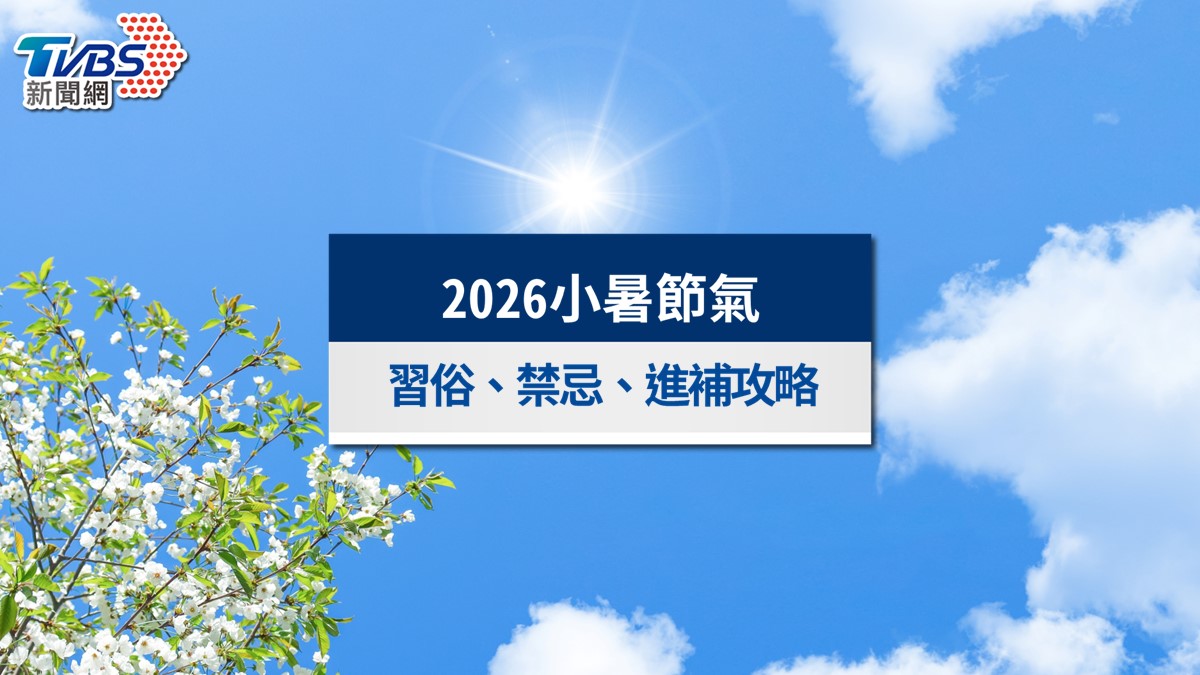 TVBS 新聞網

2026小暑節氣

習俗、禁忌、進補攻略